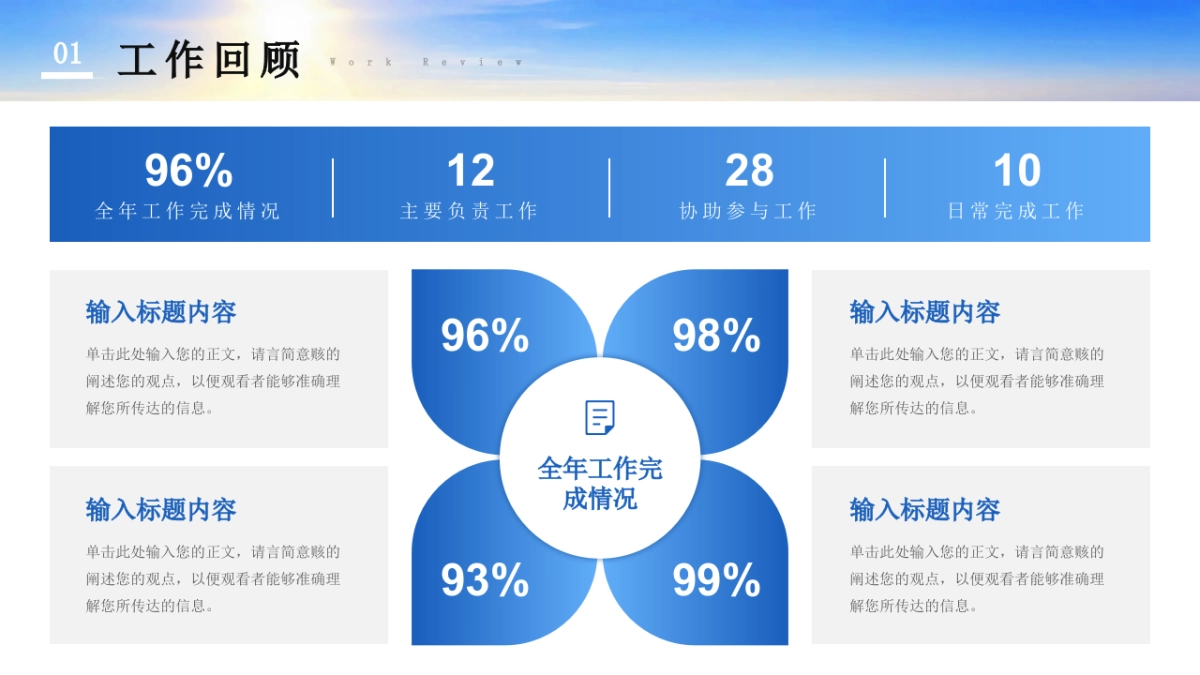 01 工作回顾 Work Review

96%
全年工作完成情况

12
主要负责工作

28
协助参与工作

10
日常完成工作

输入标题内容
单击此处输入您的正文，请言简意赅的阐述您的观点，以便观看者能够准确理解您所传达的信息。

输入标题内容
单击此处输入您的正文，请言简意赅的阐述您的观点，以便观看者能够准确理解您所传达的信息。

96%
98%
全年工作完成情况
93%
99%

输入标题内容
单击此处输入您的正文，请言简意赅的阐述您的观点，以便观看者能够准确理解您所传达的信息。

输入标题内容
单击此处输入您的正文，请言简意赅的阐述您的观点，以便观看者能够准确理解您所传达的信息。